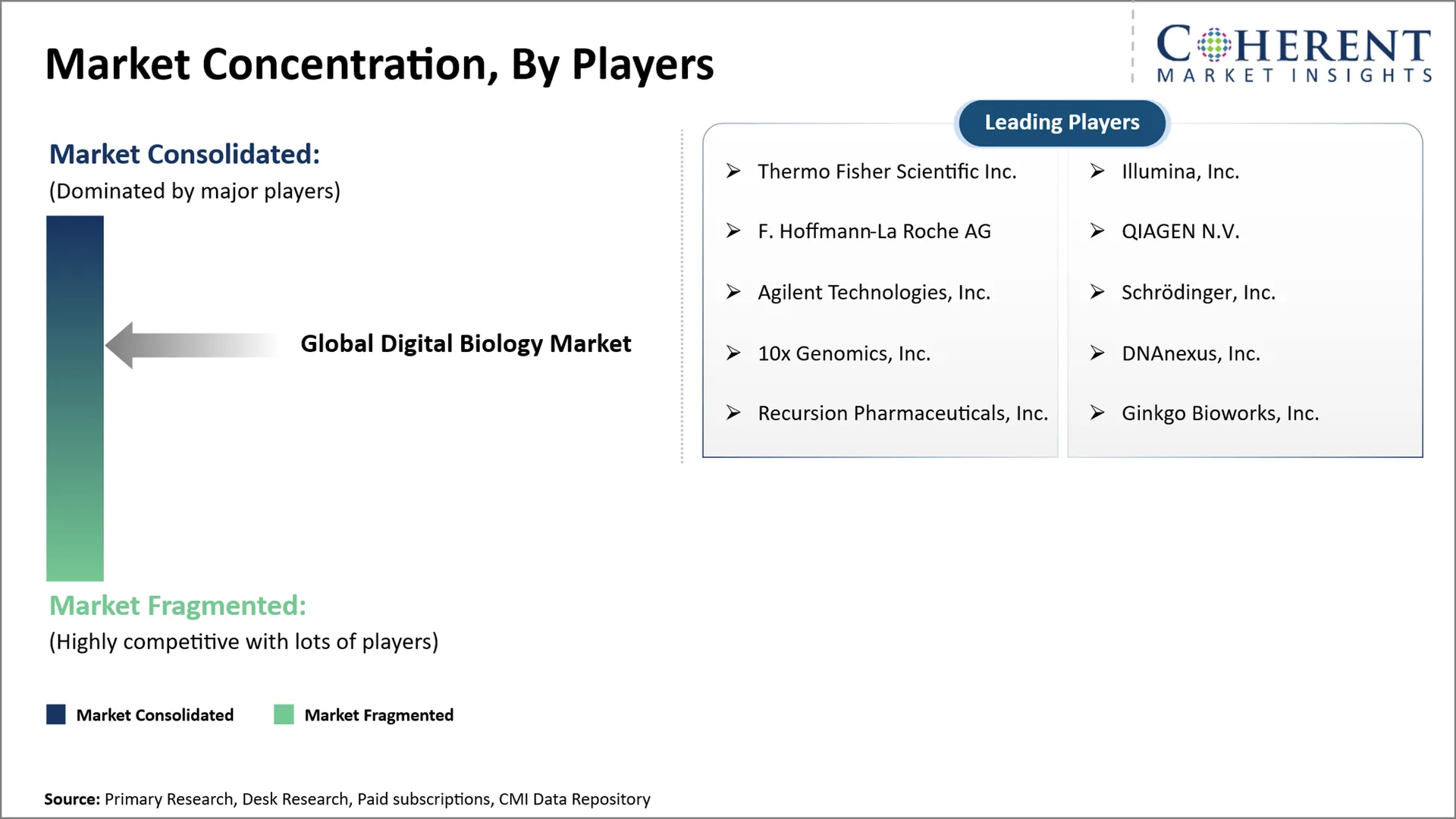 Market Concentration, By Players

COHERENT
MARKET INSIGHTS

Market Consolidated:
(Dominated by major players)

Global Digital Biology Market

Market Fragmented:
(Highly competitive with lots of players)

Leading Players

➢ Thermo Fisher Scientific Inc.
➢ F. Hoffmann-La Roche AG
➢ Agilent Technologies, Inc.
➢ 10x Genomics, Inc.
➢ Recursion Pharmaceuticals, Inc.

➢ Illumina, Inc.
➢ QIAGEN N.V.
➢ Schrödinger, Inc.
➢ DNAnexus, Inc.
➢ Ginkgo Bioworks, Inc.

Market Consolidated
Market Fragmented

Source: Primary Research, Desk Research, Paid subscriptions, CMI Data Repository